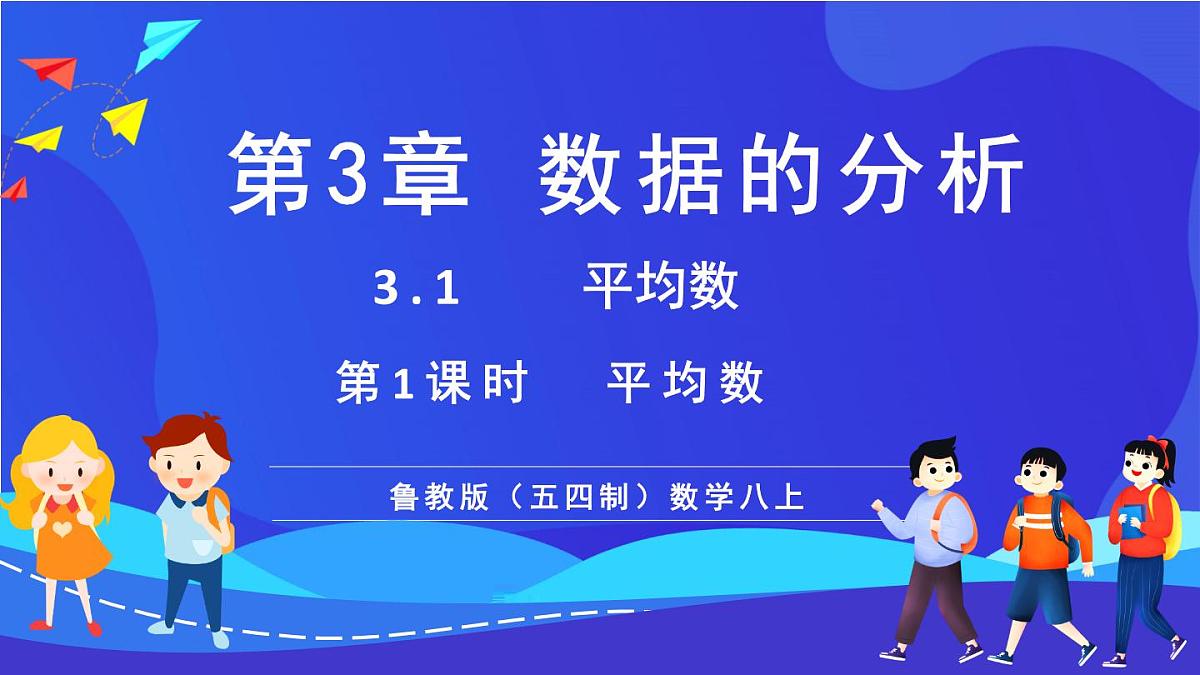 第3章 数据的分析

3.1 平均数

第1课时 平均数

鲁教版（五四制）数学八上